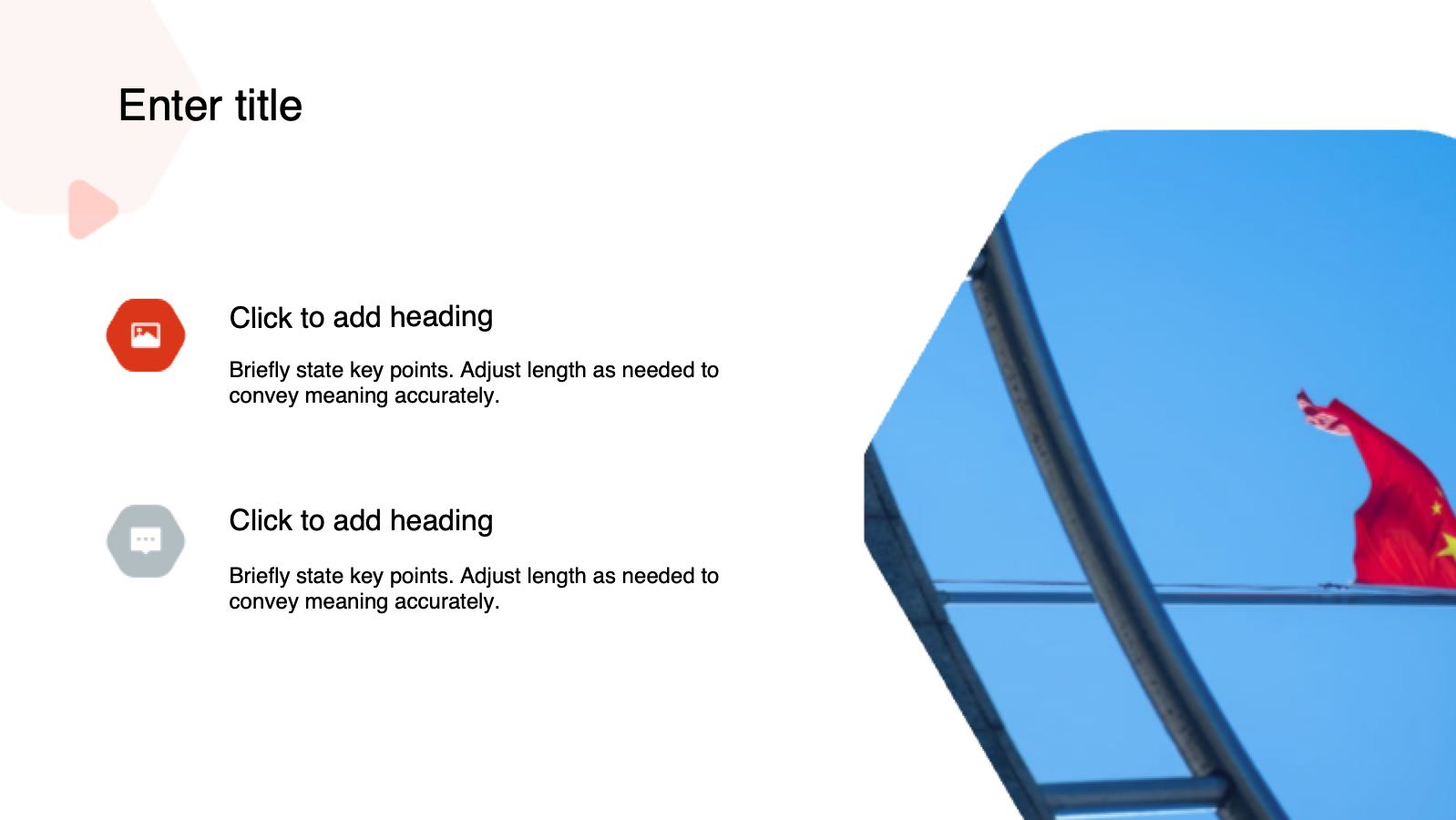 Enter title

Click to add heading

Briefly state key points. Adjust length as needed to convey meaning accurately.

Click to add heading

Briefly state key points. Adjust length as needed to convey meaning accurately.